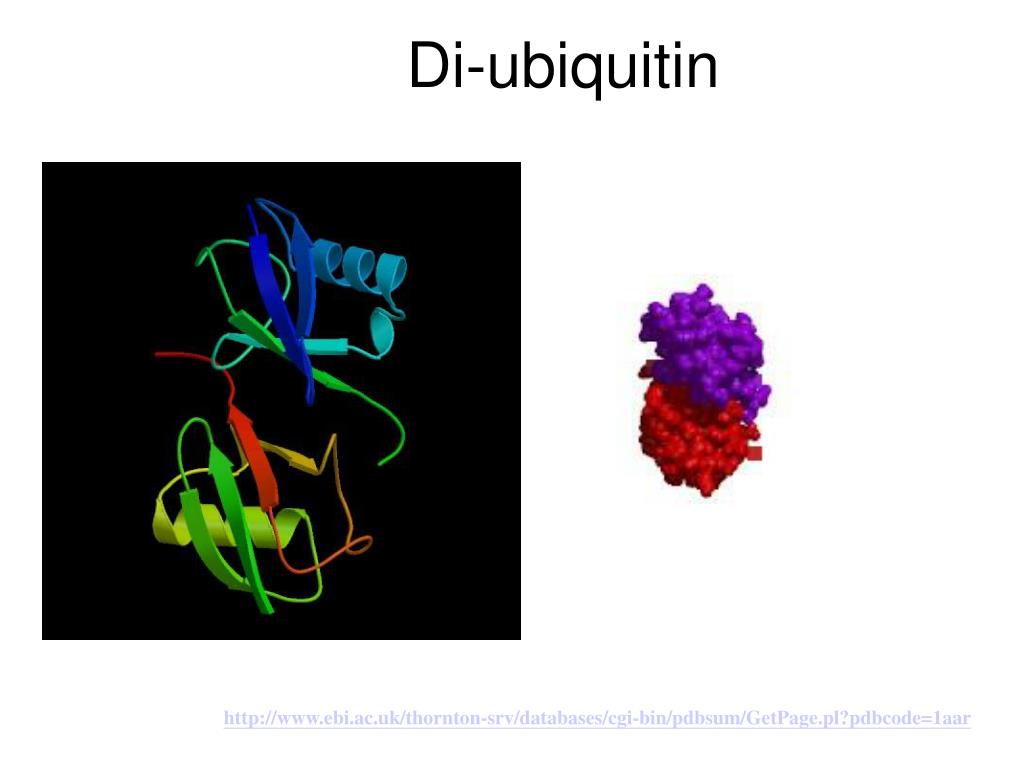 Di-ubiquitin

http://www.ebi.ac.uk/thornton-srv/databases/cgi-bin/pdbsum/GetPage.pl?pdbcode=1aar